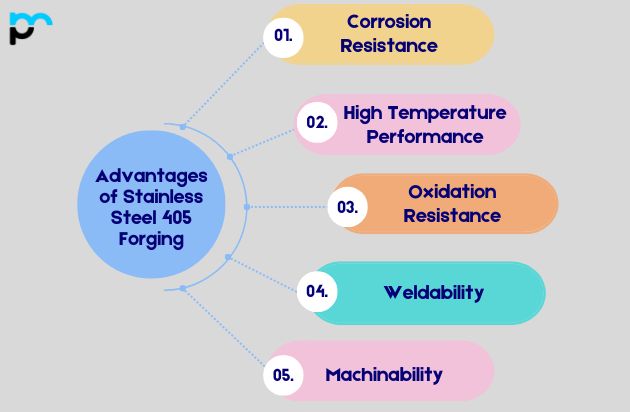 Advantages of Stainless Steel 405 Forging

01. Corrosion Resistance

02. High Temperature Performance

03. Oxidation Resistance

04. Weldability

05. Machinability